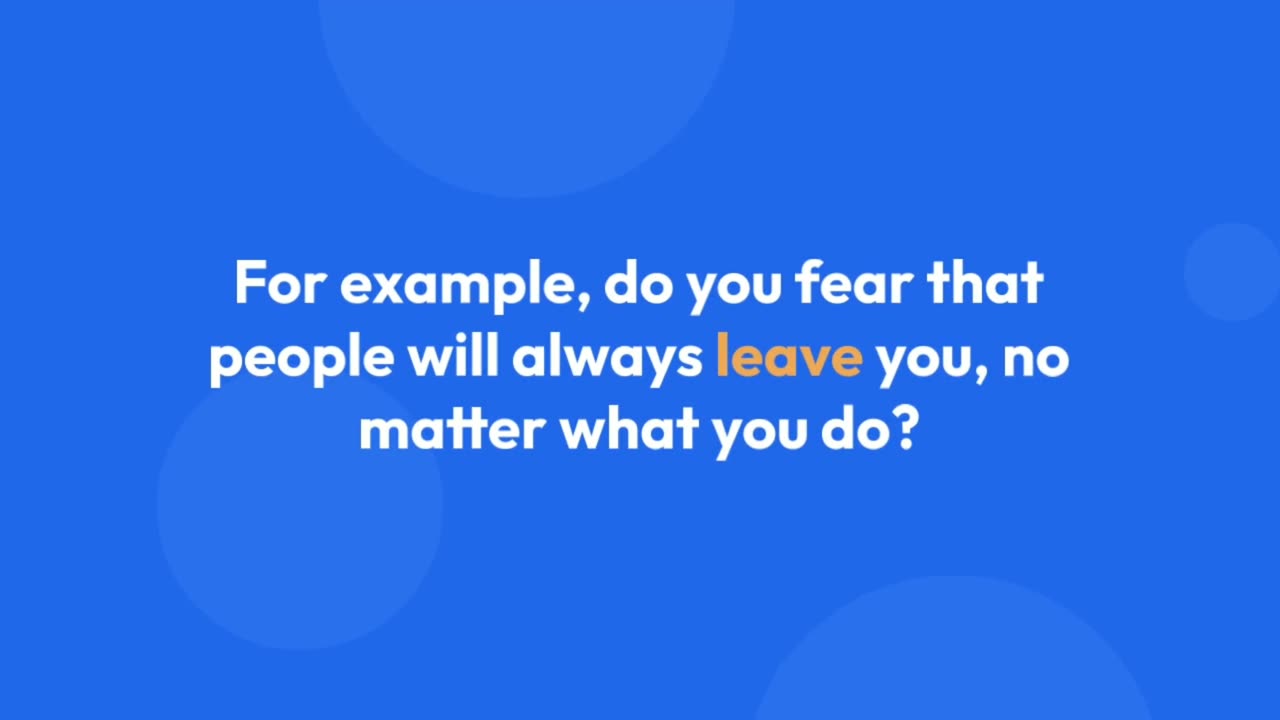 For example, do you fear that people will always leave you, no matter what you do?